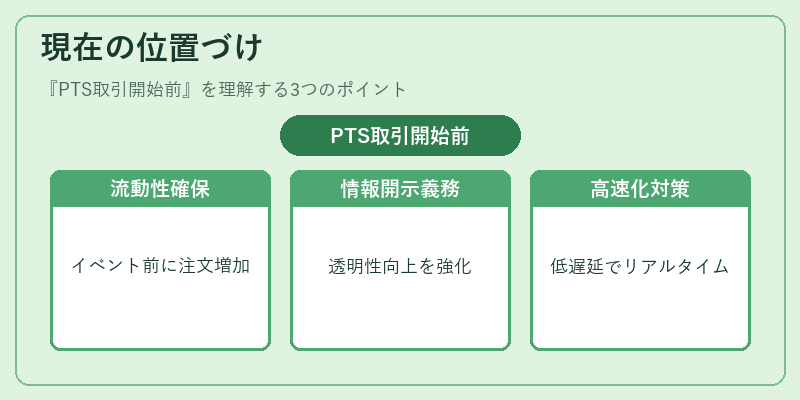 現在の位置づけ

『PTS取引開始前』を理解する3つのポイント

PTS取引開始前

流動性確保

イベント前に注文増加

情報開示義務

透明性向上を強化

高速化対策

低遅延でリアルタイム